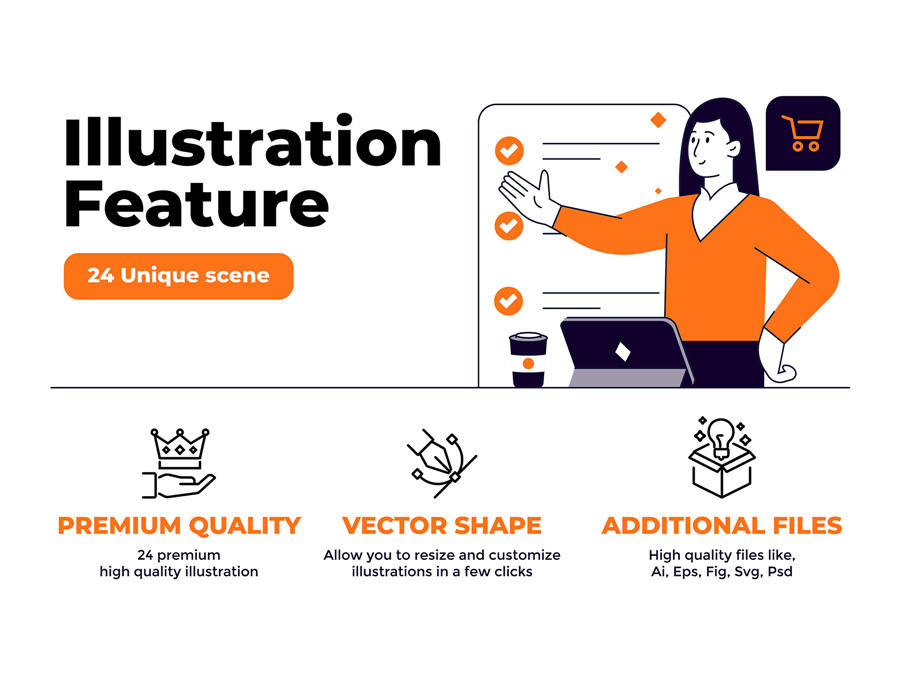 Illustration Feature

24 Unique scene

PREMIUM QUALITY
24 premium high quality illustration

VECTOR SHAPE
Allow you to resize and customize illustrations in a few clicks

ADDITIONAL FILES
High quality files like, Ai, Eps, Fig, Svg, Psd